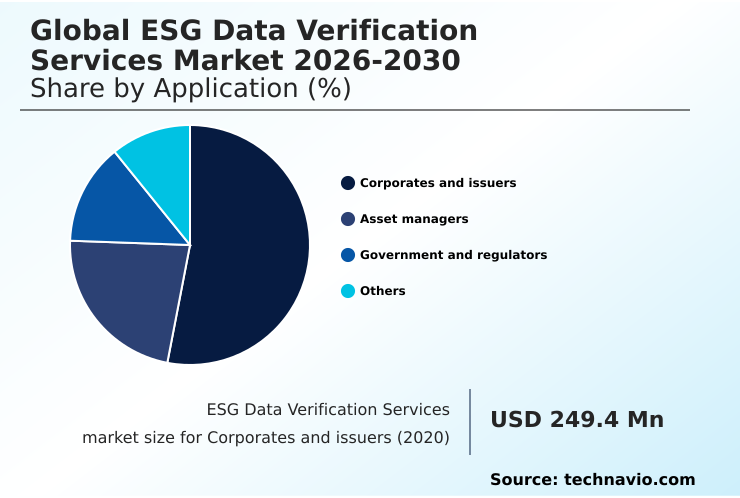 Global ESG Data Verification Services Market 2026-2030
Share by Application (%)

Corporates and issuers
Asset managers
Government and regulators
Others

ESG Data Verification Services market size for Corporates and issuers (2020)

USD 249.4 Mn

Source: technavio.com